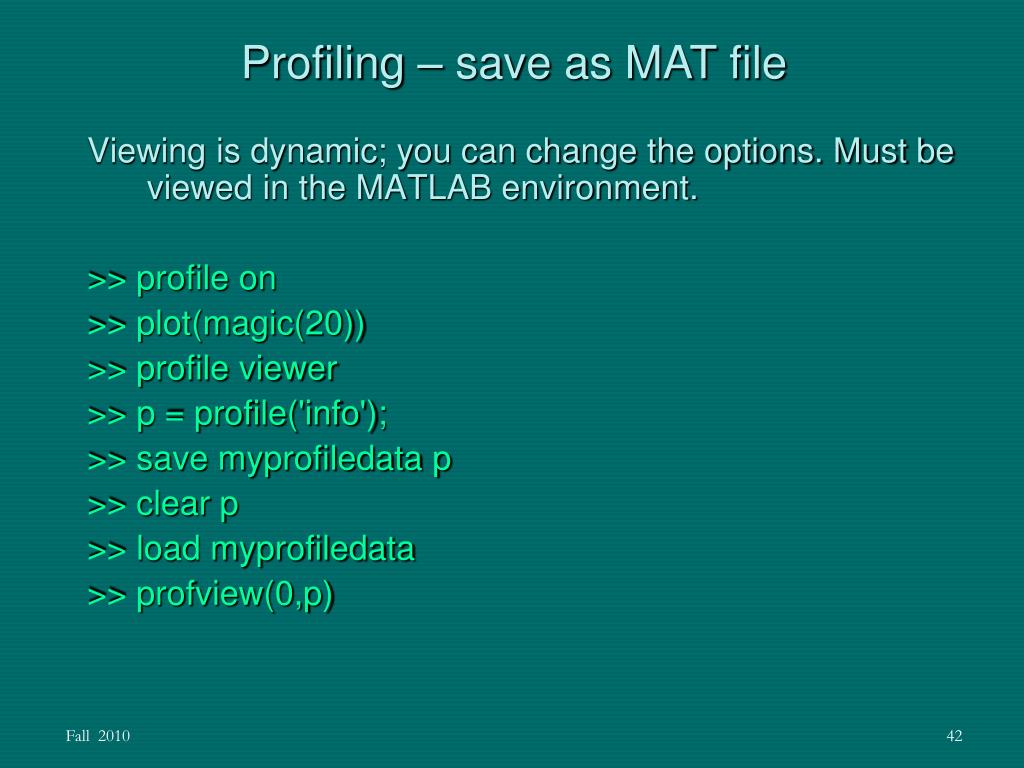 Profiling – save as MAT file

Viewing is dynamic; you can change the options. Must be viewed in the MATLAB environment.

>> profile on
>> plot(magic(20))
>> profile viewer
>> p = profile('info');
>> save myprofiledata p
>> clear p
>> load myprofiledata
>> profview(0,p)

Fall 2010

42